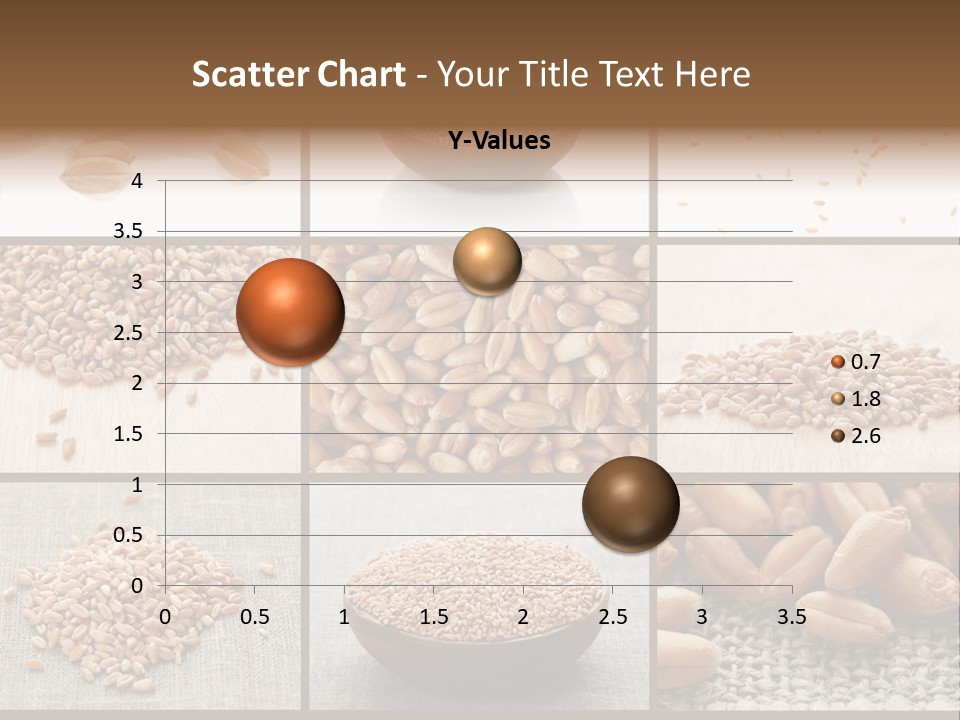 Scatter Chart - Your Title Text Here

Y-Values

4
3.5
3
2.5
2
1.5
1
0.5
0

0 0.5 1 1.5 2 2.5 3 3.5

0.7
1.8
2.6